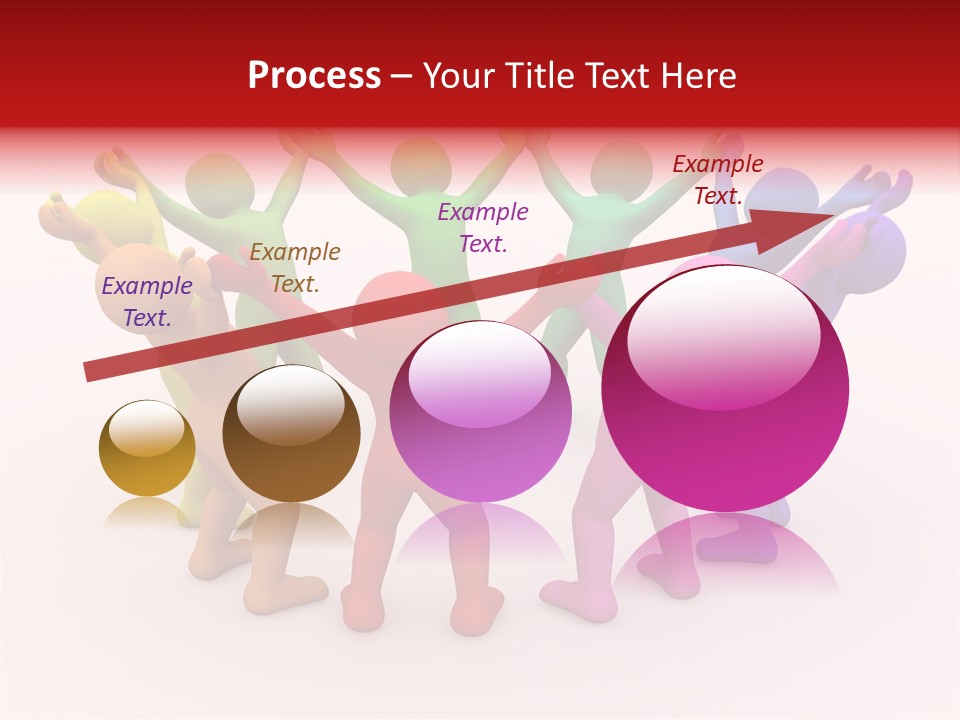 Process – Your Title Text Here

Example Text.

Example Text.

Example Text.

Example Text.